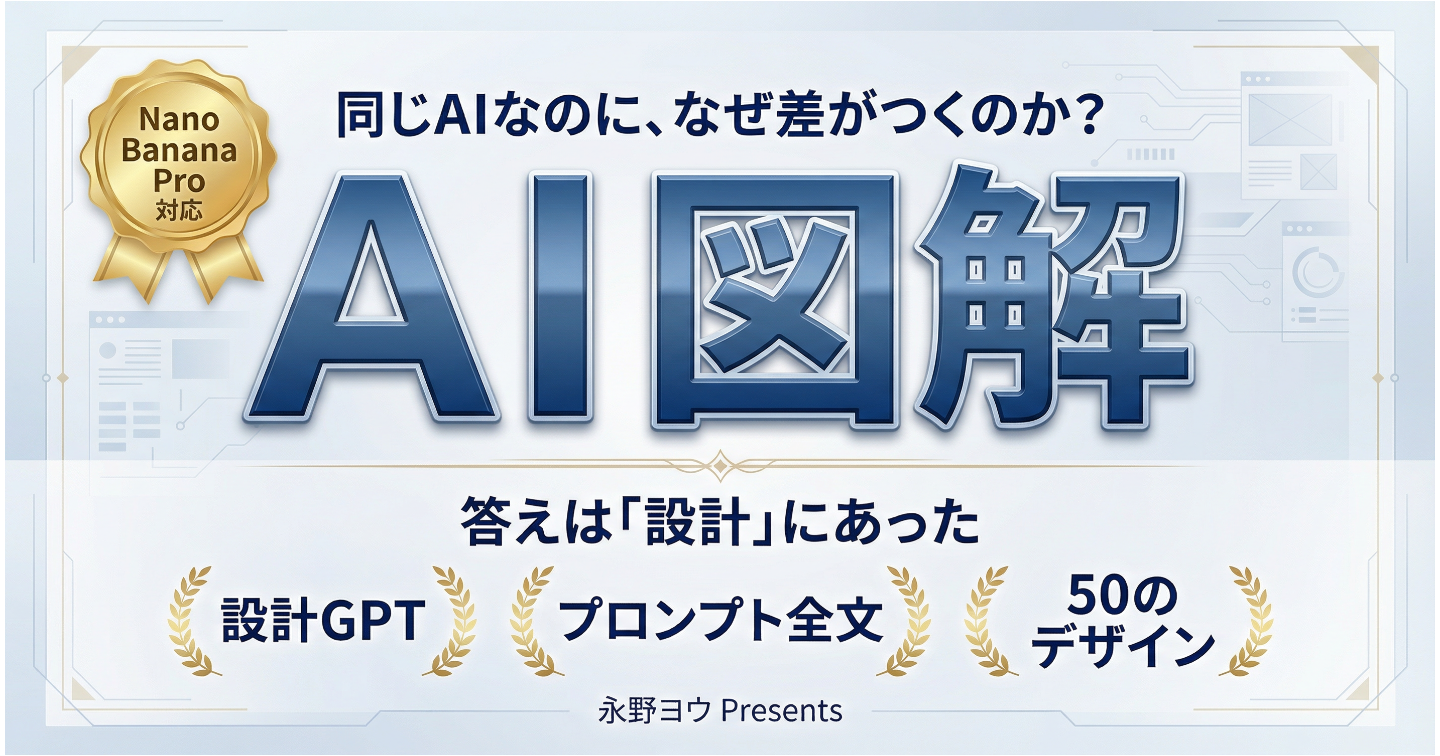 Nano Banana Pro 対応

同じAIなのに、なぜ差がつくのか?

AI図解

答えは「設計」にあった

設計GPT

プロンプト全文

50のデザイン

永野ヨウ Presents